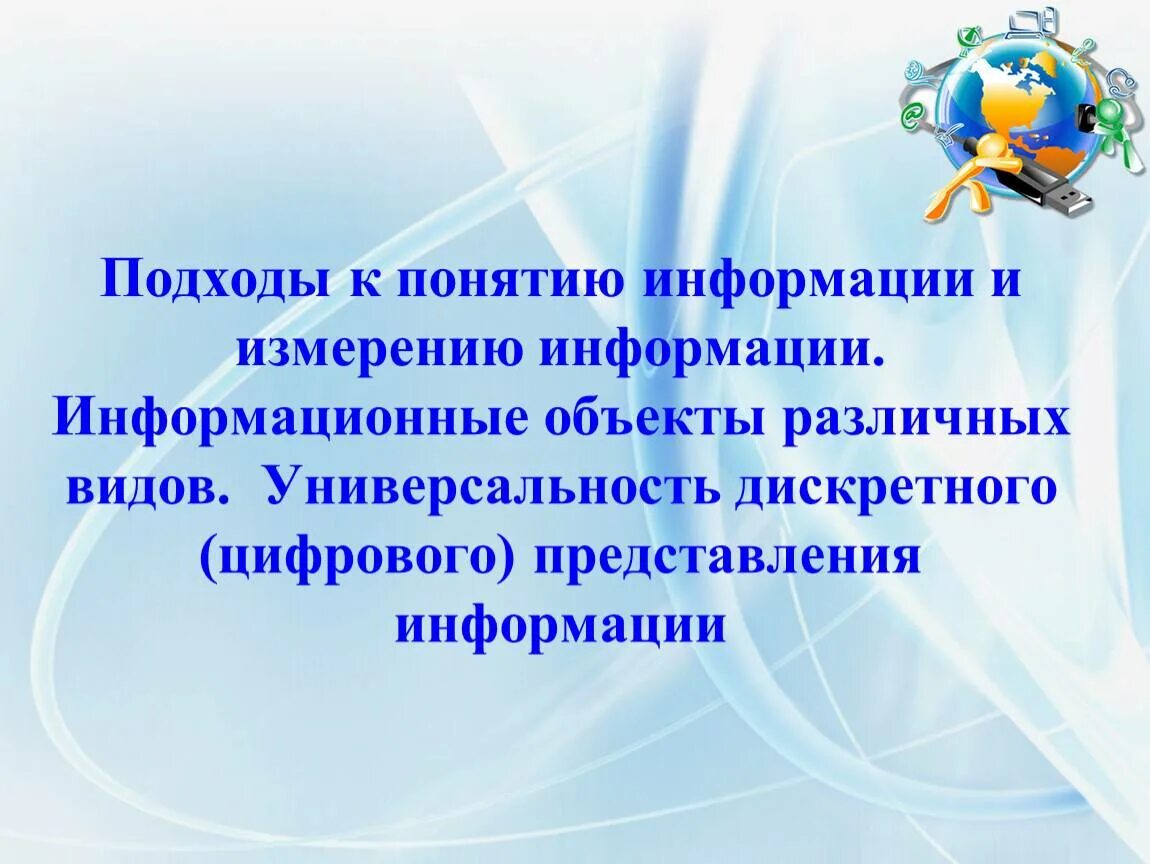 Подходы к понятию информации и измерению информации. Информационные объекты различных видов. Универсальность дискретного (цифрового) представления информации